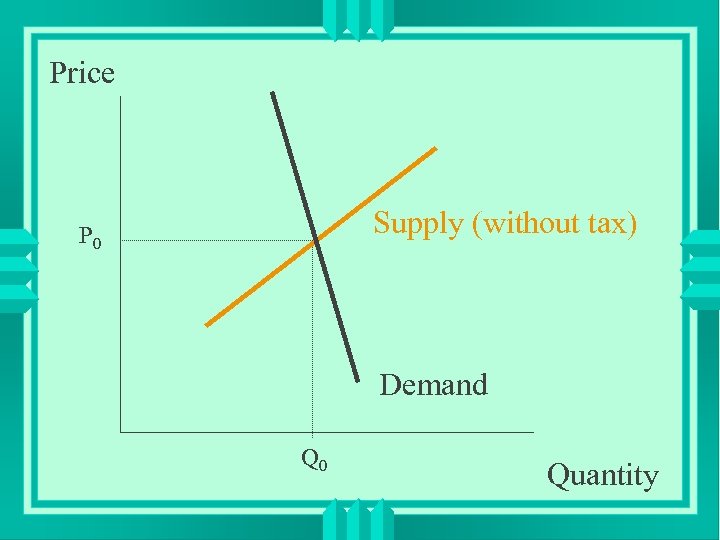 Price

$P_0$

Supply (without tax)

Demand

$Q_0$

Quantity